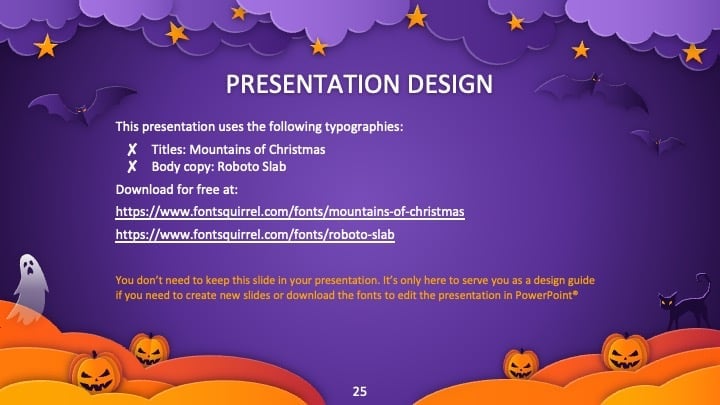 PRESENTATION DESIGN

This presentation uses the following typographies:

✗ Titles: Mountains of Christmas
✗ Body copy: Roboto Slab

Download for free at:

https://www.fontsquirrel.com/fonts/mountains-of-christmas

https://www.fontsquirrel.com/fonts/roboto-slab

You don't need to keep this slide in your presentation. It's only here to serve you as a design guide if you need to create new slides or download the fonts to edit the presentation in PowerPoint®

25